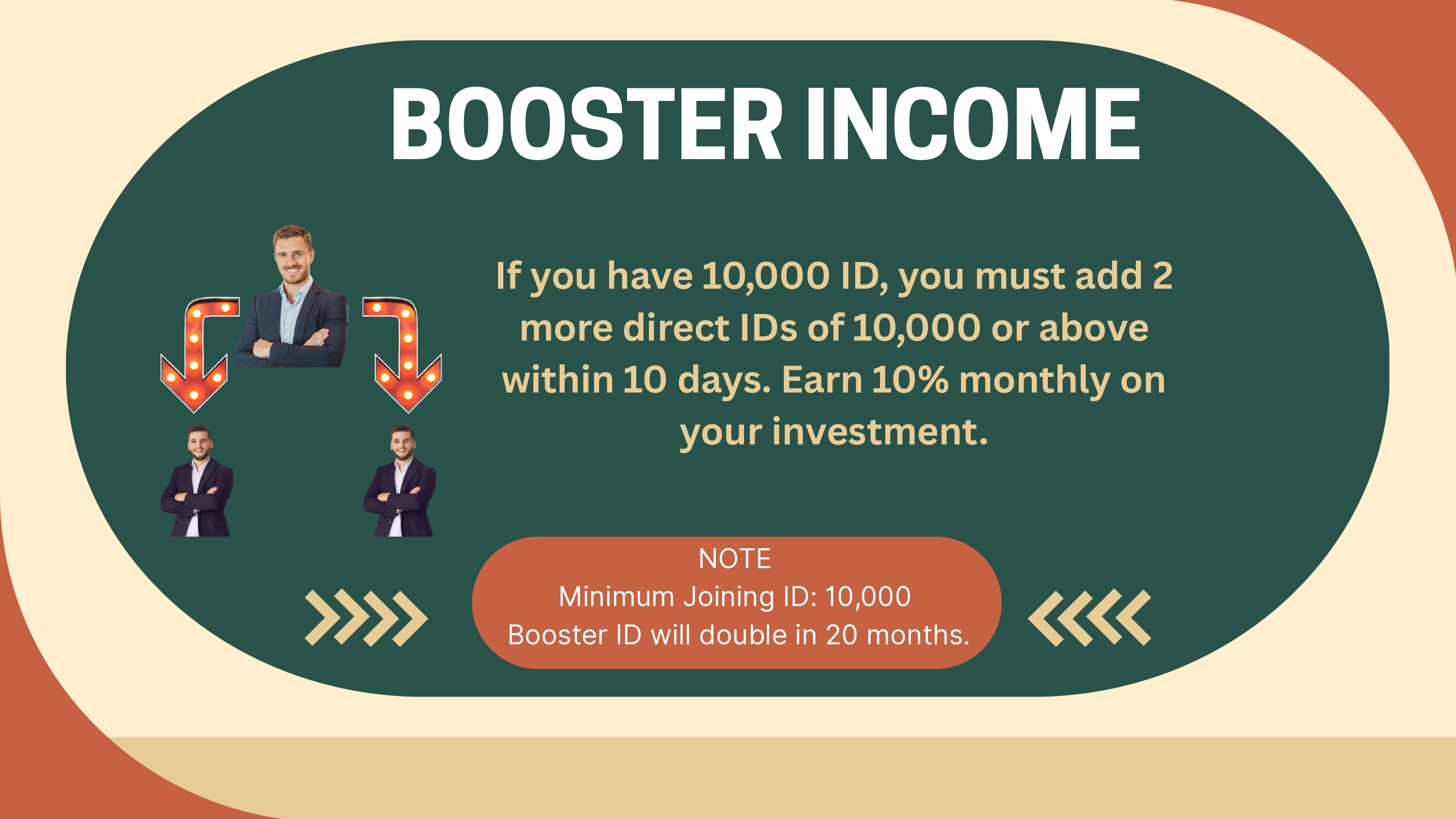 BOOSTER INCOME

If you have 10,000 ID, you must add 2 more direct IDs of 10,000 or above within 10 days. Earn 10% monthly on your investment.

NOTE
Minimum Joining ID: 10,000
Booster ID will double in 20 months.